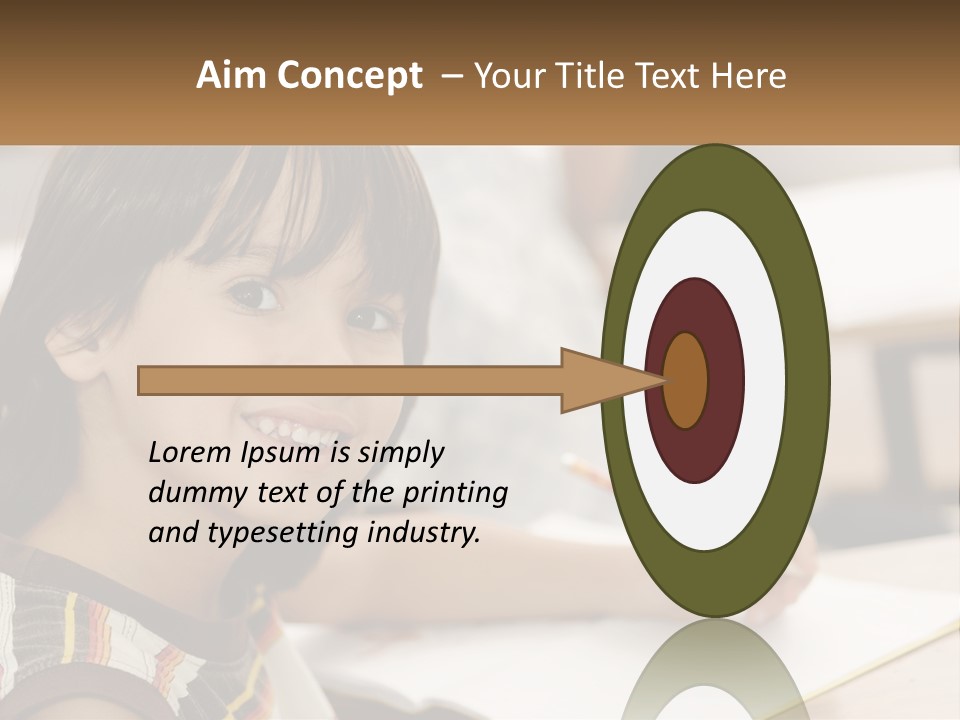 Aim Concept – Your Title Text Here

Lorem Ipsum is simply dummy text of the printing and typesetting industry.